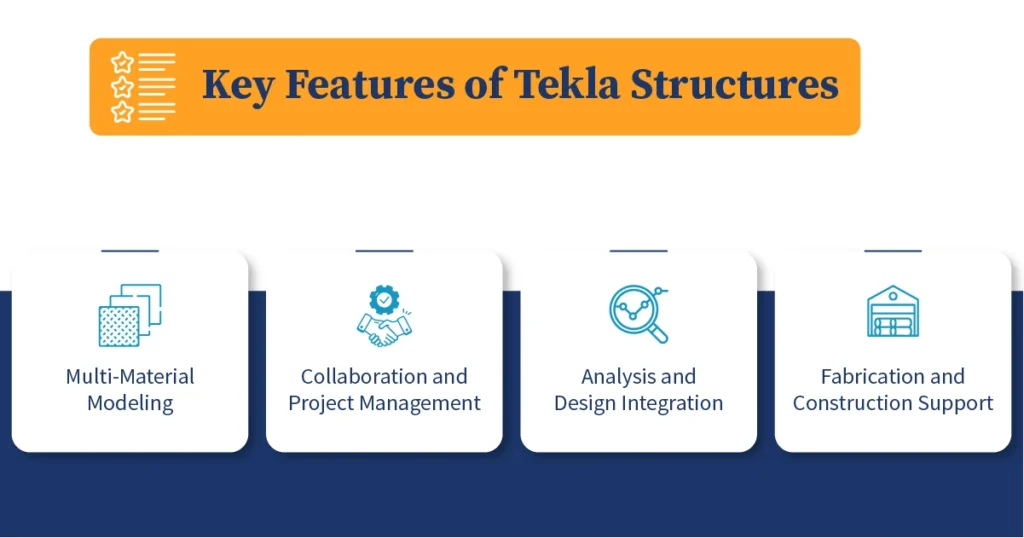 Key Features of Tekla Structures

Multi-Material Modeling

Collaboration and Project Management

Analysis and Design Integration

Fabrication and Construction Support